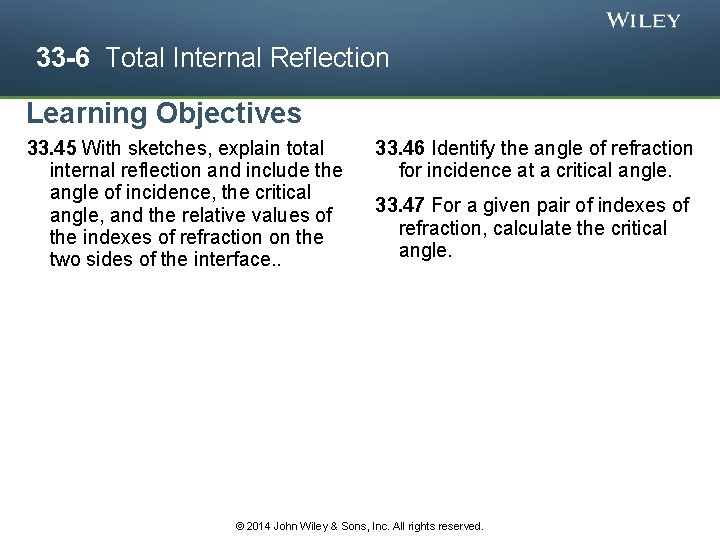 WILEY

33-6 Total Internal Reflection

Learning Objectives

33.45 With sketches, explain total internal reflection and include the angle of incidence, the critical angle, and the relative values of the indexes of refraction on the two sides of the interface..

33.46 Identify the angle of refraction for incidence at a critical angle.

33.47 For a given pair of indexes of refraction, calculate the critical angle.

© 2014 John Wiley & Sons, Inc. All rights reserved.